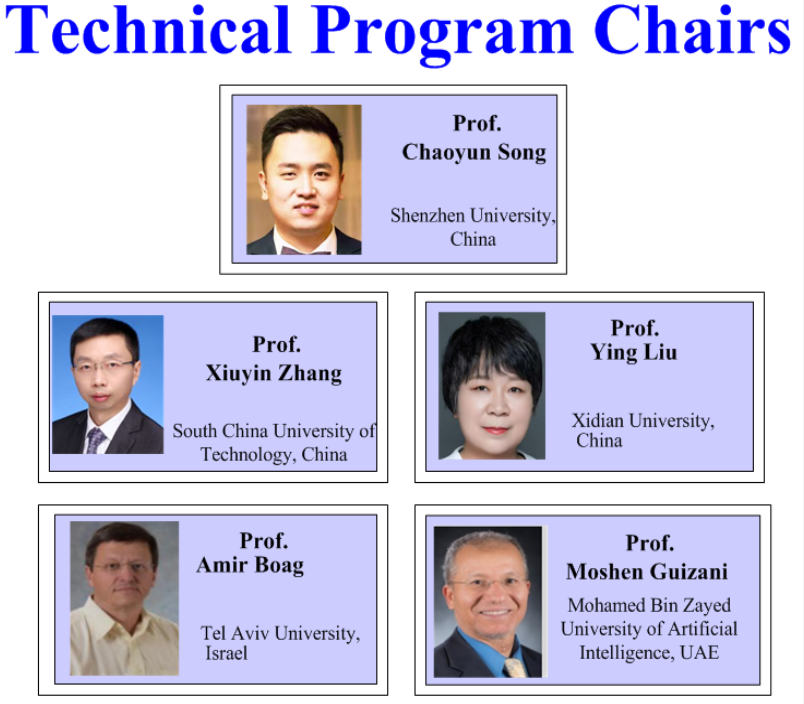 Technical Program Chairs

Prof.
Chaoyun Song

Shenzhen University, China

Prof.
Xiuyin Zhang

South China University of Technology, China

Prof.
Ying Liu

Xidian University, China

Prof.
Amir Boag

Tel Aviv University, Israel

Prof.
Moshen Guizani

Mohamed Bin Zayed University of Artificial Intelligence, UAE